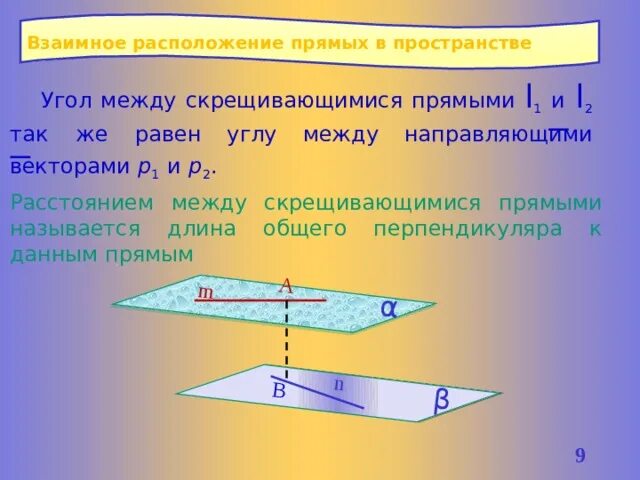 Взаимное расположение прямых в пространстве

Угол между скрещивающимися прямыми $l_1$ и $l_2$ так же равен углу между направляющими векторами $\overline{p_1}$ и $\overline{p_2}$.

Расстоянием между скрещивающимися прямыми называется длина общего перпендикуляра к данным прямым

m
A
α
B
n
β

9